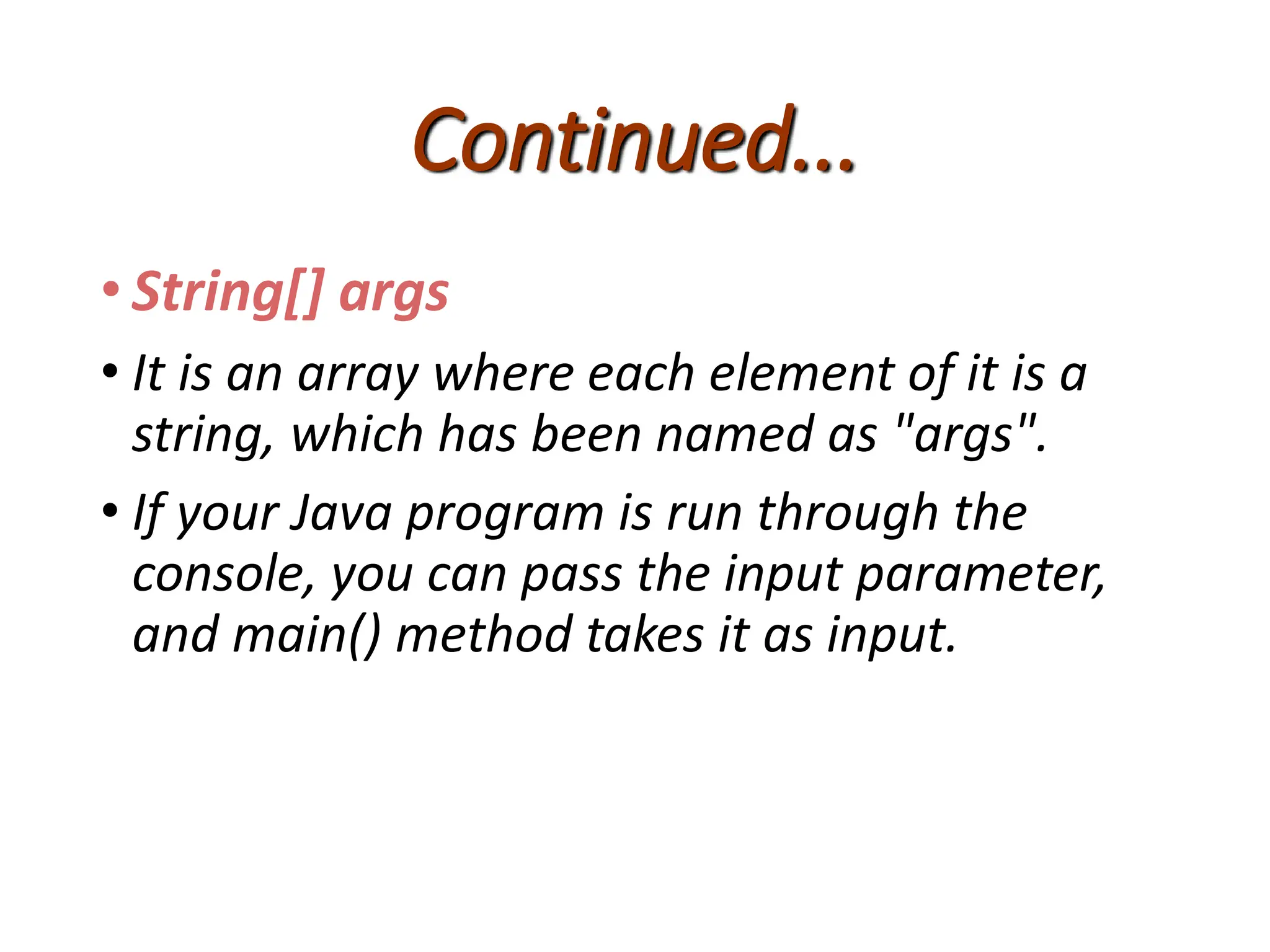 Continued...

• String[] args

• It is an array where each element of it is a string, which has been named as "args".

• If your Java program is run through the console, you can pass the input parameter, and main() method takes it as input.